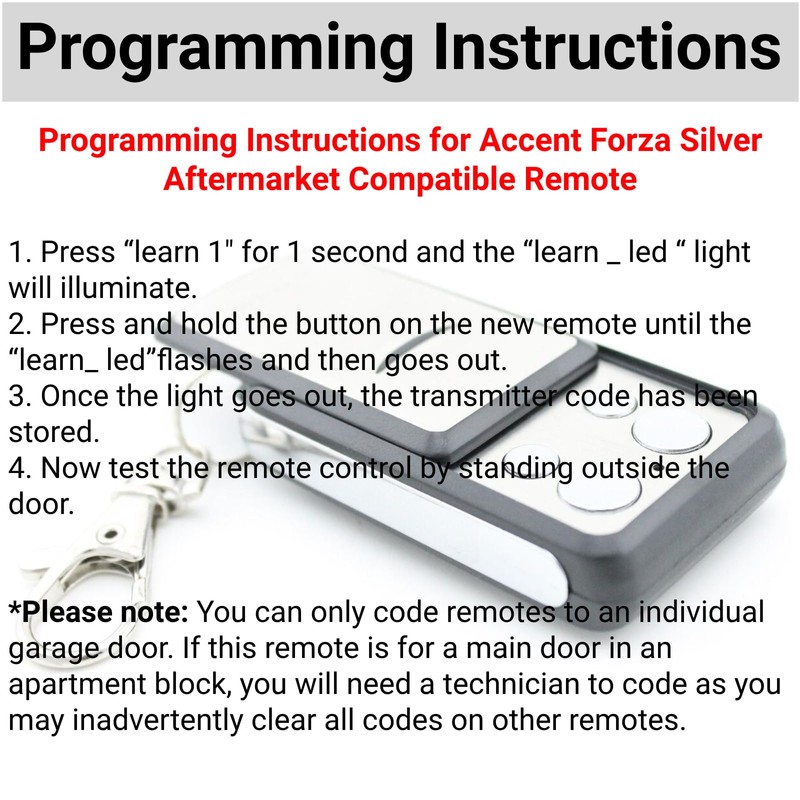 Programming Instructions

Programming Instructions for Accent Forza Silver Aftermarket Compatible Remote

1. Press “learn 1" for 1 second and the “learn _ led “ light will illuminate.
2. Press and hold the button on the new remote until the “learn_ led”flashes and then goes out.
3. Once the light goes out, the transmitter code has been stored.
4. Now test the remote control by standing outside the door.

*Please note: You can only code remotes to an individual garage door. If this remote is for a main door in an apartment block, you will need a technician to code as you may inadvertently clear all codes on other remotes.